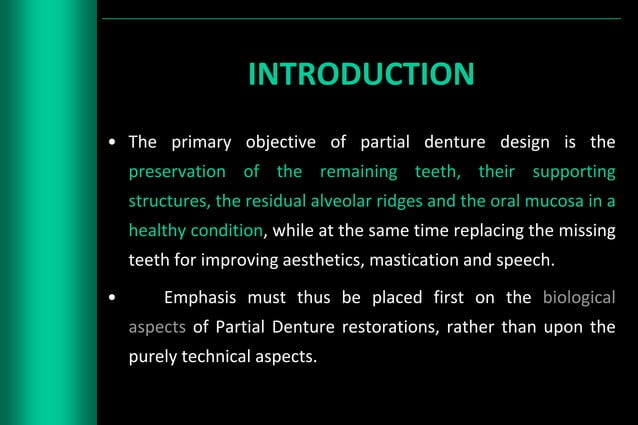 INTRODUCTION

• The primary objective of partial denture design is the preservation of the remaining teeth, their supporting structures, the residual alveolar ridges and the oral mucosa in a healthy condition, while at the same time replacing the missing teeth for improving aesthetics, mastication and speech.

• Emphasis must thus be placed first on the biological aspects of Partial Denture restorations, rather than upon the purely technical aspects.